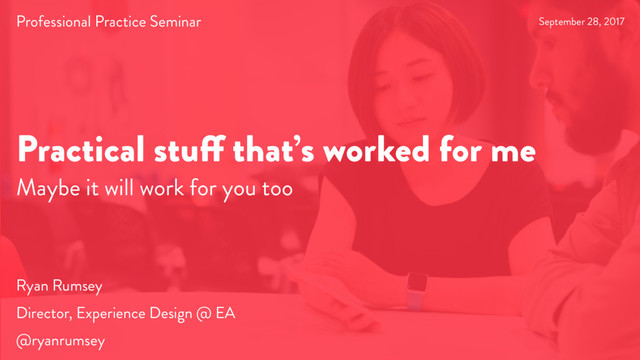 Professional Practice Seminar

September 28, 2017

Practical stuff that's worked for me

Maybe it will work for you too

Ryan Rumsey

Director, Experience Design @ EA

@ryanrumsey